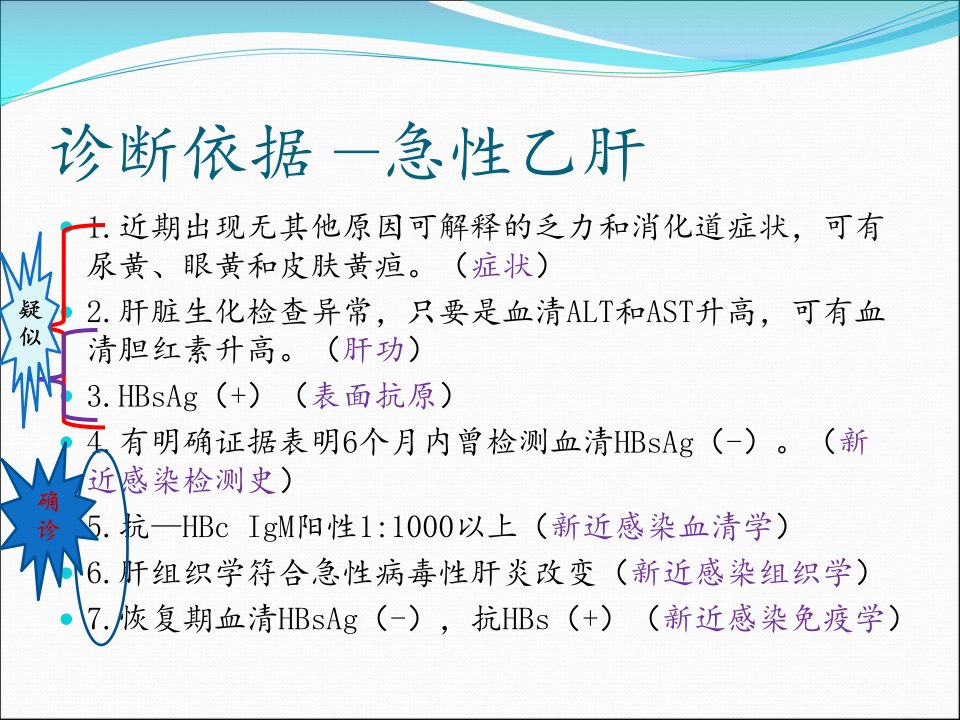 诊断依据 —急性乙肝

疑似

确诊

1.近期出现无其他原因可解释的乏力和消化道症状，可有尿黄、眼黄和皮肤黄疸。（症状）

2.肝脏生化检查异常，只要是血清ALT和AST升高，可有血清胆红素升高。（肝功）

3.HBsAg（+）（表面抗原）

4.有明确证据表明6个月内曾检测血清HBsAg（-）。（新近感染检测史）

5.抗—HBc IgM阳性1:1000以上（新近感染血清学）

6.肝组织学符合急性病毒性肝炎改变（新近感染组织学）

7.恢复期血清HBsAg（-），抗HBs（+）（新近感染免疫学）